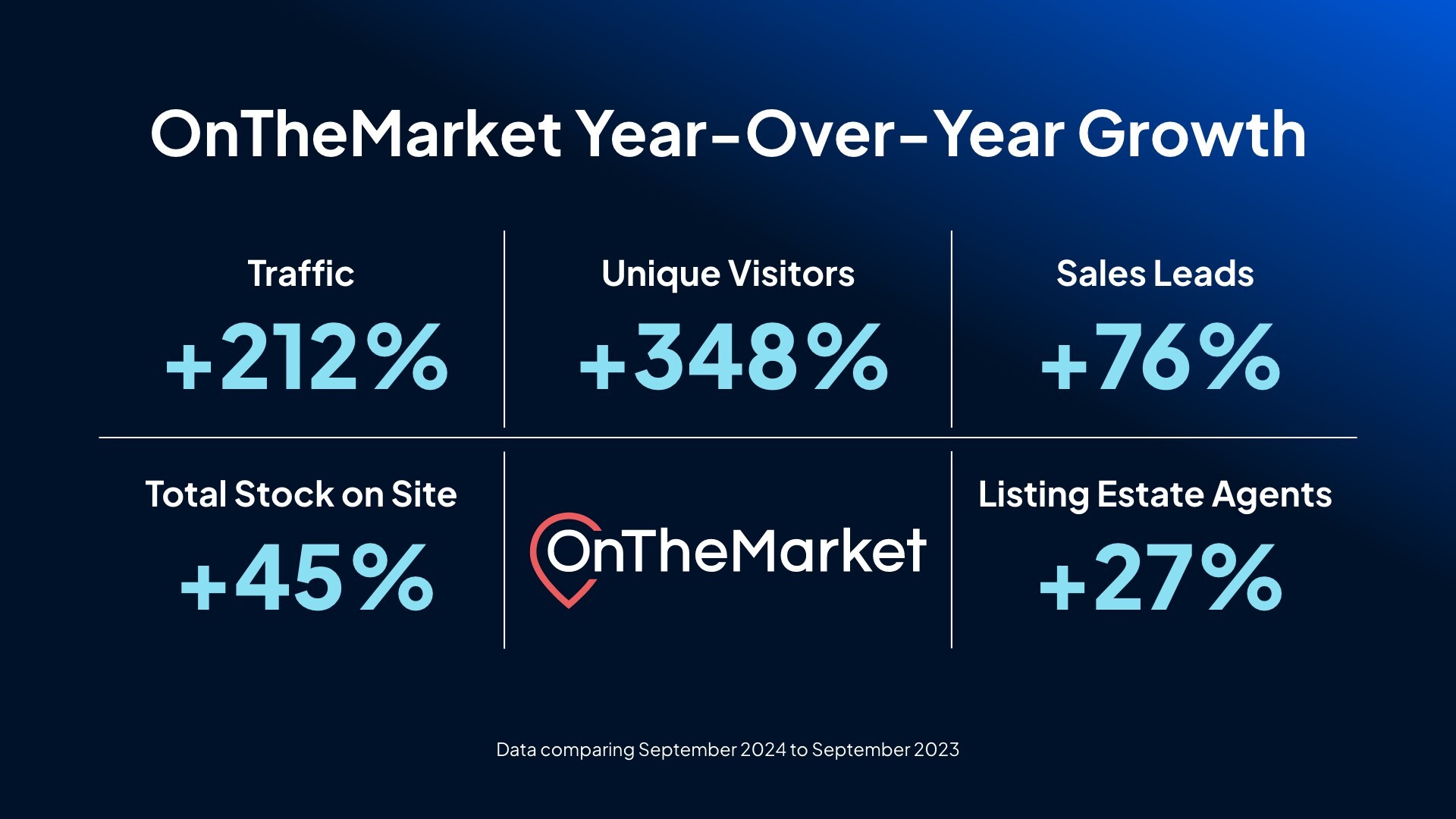 OnTheMarket Year-Over-Year Growth

Traffic
+212%

Unique Visitors
+348%

Sales Leads
+76%

Total Stock on Site
+45%

OnTheMarket

Listing Estate Agents
+27%

Data comparing September 2024 to September 2023